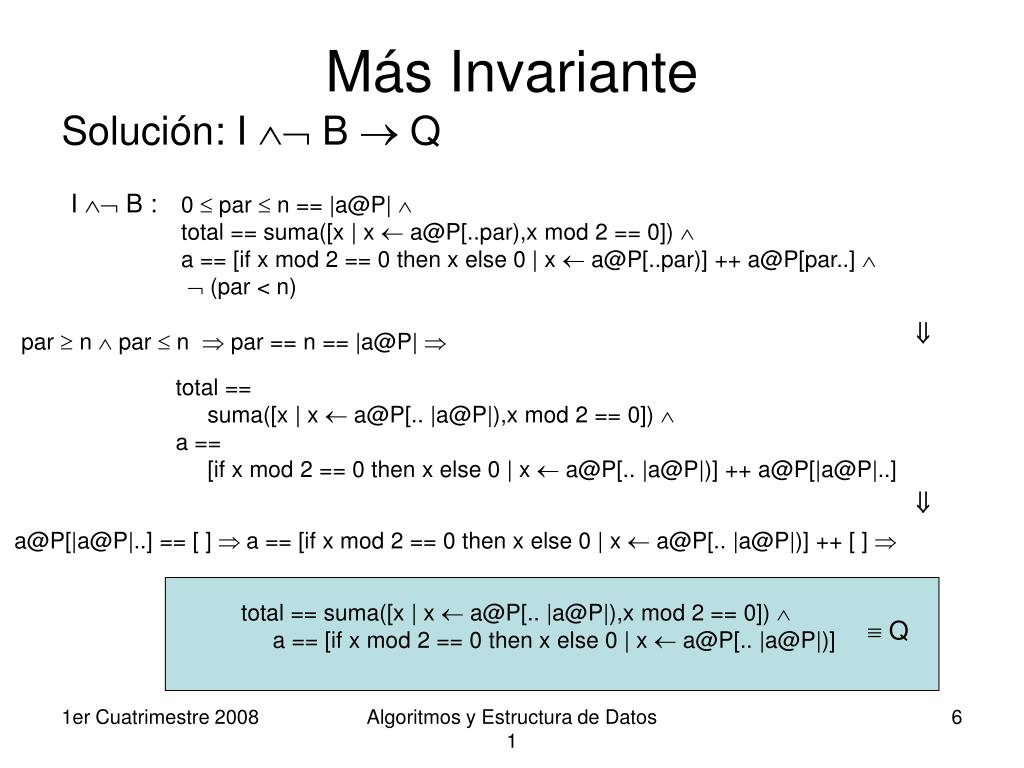 Más Invariante

Solución: I $\wedge\neg$ B $\rightarrow$ Q

I $\wedge\neg$ B : 0 $\leq$ par $\leq$ n == |a@P| $\wedge$
total == suma([x | x $\leftarrow$ a@P[..par),x mod 2 == 0]) $\wedge$
a == [if x mod 2 == 0 then x else 0 | x $\leftarrow$ a@P[..par)] ++ a@P[par..] $\wedge$
$\neg$ (par < n)

$\Downarrow$

par $\geq$ n $\wedge$ par $\leq$ n $\Rightarrow$ par == n == |a@P| $\Rightarrow$

total ==
suma([x | x $\leftarrow$ a@P[.. |a@P|),x mod 2 == 0]) $\wedge$
a ==
[if x mod 2 == 0 then x else 0 | x $\leftarrow$ a@P[.. |a@P|)] ++ a@P[|a@P|..]

$\Downarrow$

a@P[|a@P|..] == [ ] $\Rightarrow$ a == [if x mod 2 == 0 then x else 0 | x $\leftarrow$ a@P[.. |a@P|)] ++ [ ] $\Rightarrow$

total == suma([x | x $\leftarrow$ a@P[.. |a@P|),x mod 2 == 0]) $\wedge$
a == [if x mod 2 == 0 then x else 0 | x $\leftarrow$ a@P[.. |a@P|)]
$\equiv$ Q

1er Cuatrimestre 2008

Algoritmos y Estructura de Datos 1

6